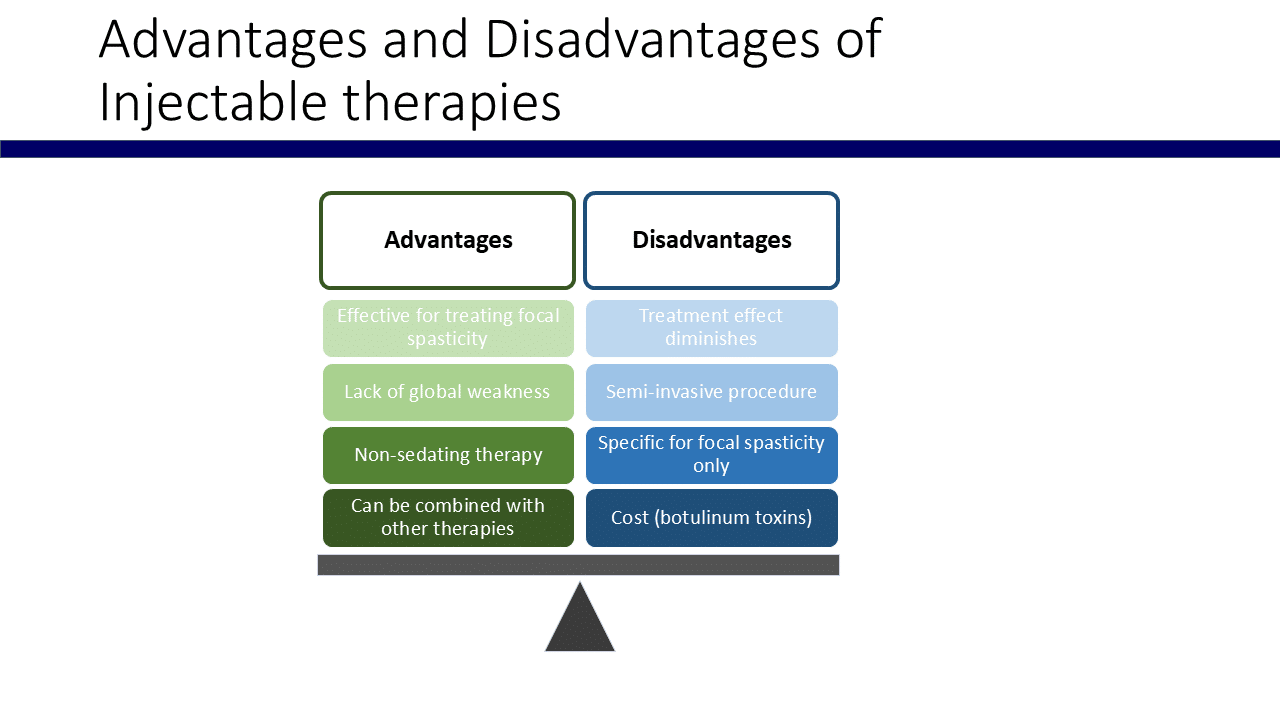 Advantages and Disadvantages of Injectable therapies

Advantages

Effective for treating focal spasticity

Lack of global weakness

Non-sedating therapy

Can be combined with other therapies

Disadvantages

Treatment effect diminishes

Semi-invasive procedure

Specific for focal spasticity only

Cost (botulinum toxins)